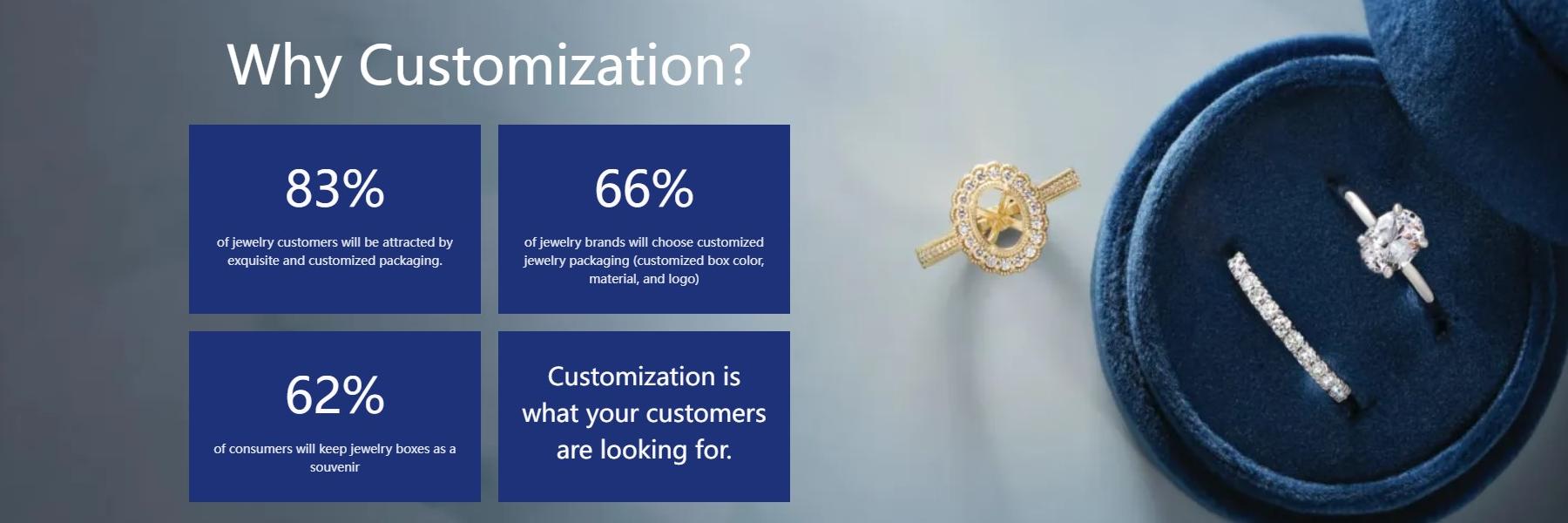 Why Customization?

83%

of jewelry customers will be attracted by exquisite and customized packaging.

66%

of jewelry brands will choose customized jewelry packaging (customized box color, material, and logo)

62%

of consumers will keep jewelry boxes as a souvenir

Customization is what your customers are looking for.